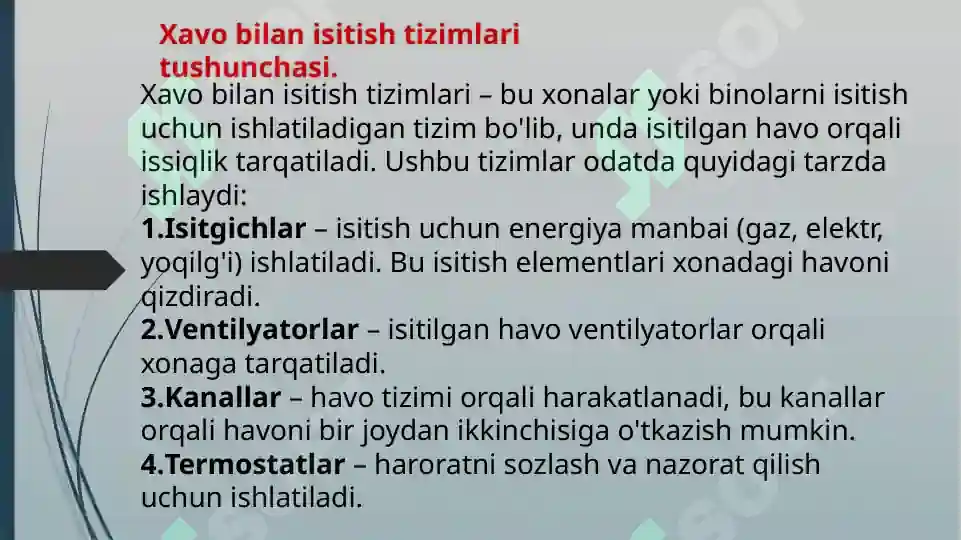 Xavo bilan isitish tizimlari tushunchasi.

Xavo bilan isitish tizimlari – bu xonalar yoki binolarni isitish uchun ishlatiladigan tizim bo'lib, unda isitilgan havo orqali issiqlik tarqatiladi. Ushbu tizimlar odatda quyidagi tarzda ishlaydi:
1.Isitgichlar – isitish uchun energiya manbai (gaz, elektr, yoqilg'i) ishlatiladi. Bu isitish elementlari xonadagi havoni qizdiradi.
2.Ventilyatorlar – isitilgan havo ventilyatorlar orqali xonaga tarqatiladi.
3.Kanallar – havo tizimi orqali harakatlanadi, bu kanallar orqali havoni bir joydan ikkinchisiga o'tkazish mumkin.
4.Termostatlar – haroratni sozlash va nazorat qilish uchun ishlatiladi.